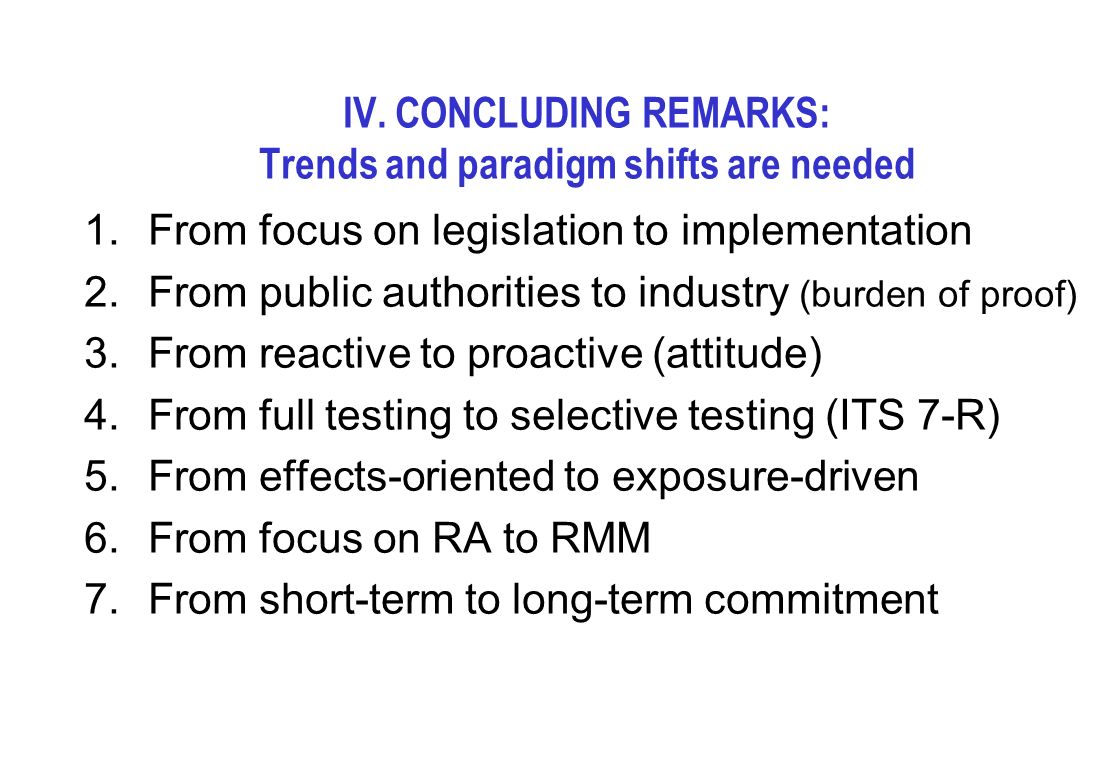 IV. CONCLUDING REMARKS:
Trends and paradigm shifts are needed

1. From focus on legislation to implementation
2. From public authorities to industry (burden of proof)
3. From reactive to proactive (attitude)
4. From full testing to selective testing (ITS 7-R)
5. From effects-oriented to exposure-driven
6. From focus on RA to RMM
7. From short-term to long-term commitment